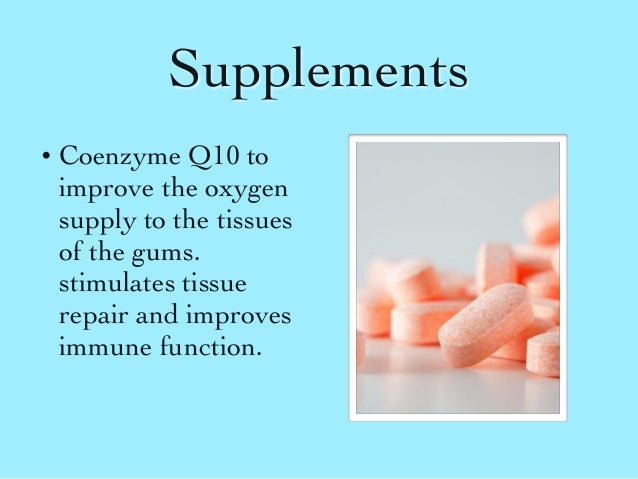 Supplements

• Coenzyme Q10 to improve the oxygen supply to the tissues of the gums. stimulates tissue repair and improves immune function.